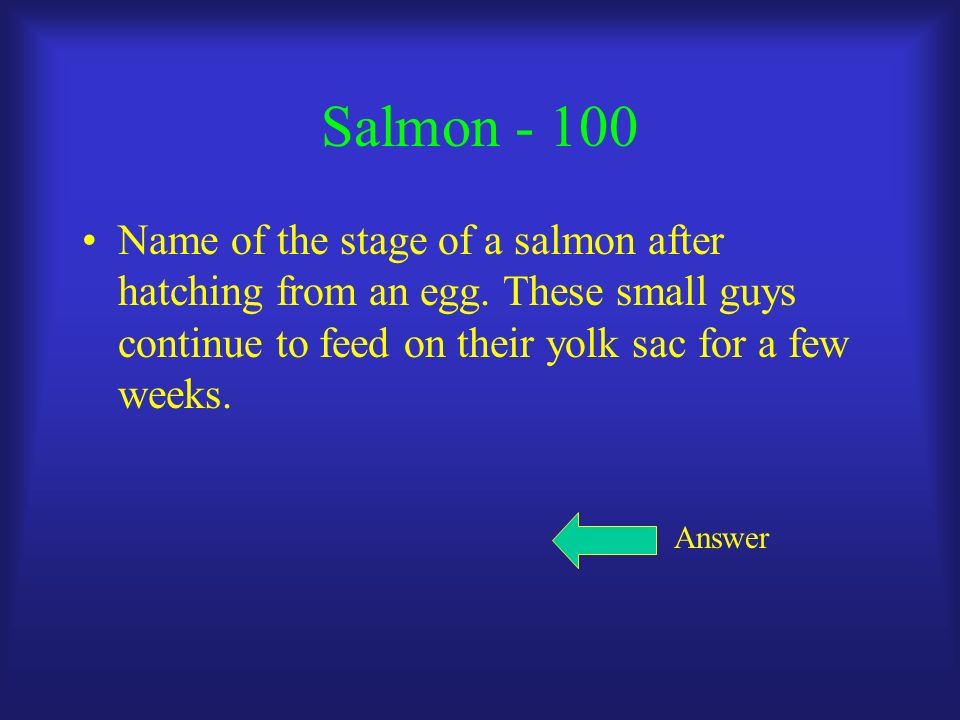 Salmon - 100

• Name of the stage of a salmon after hatching from an egg. These small guys continue to feed on their yolk sac for a few weeks.

Answer